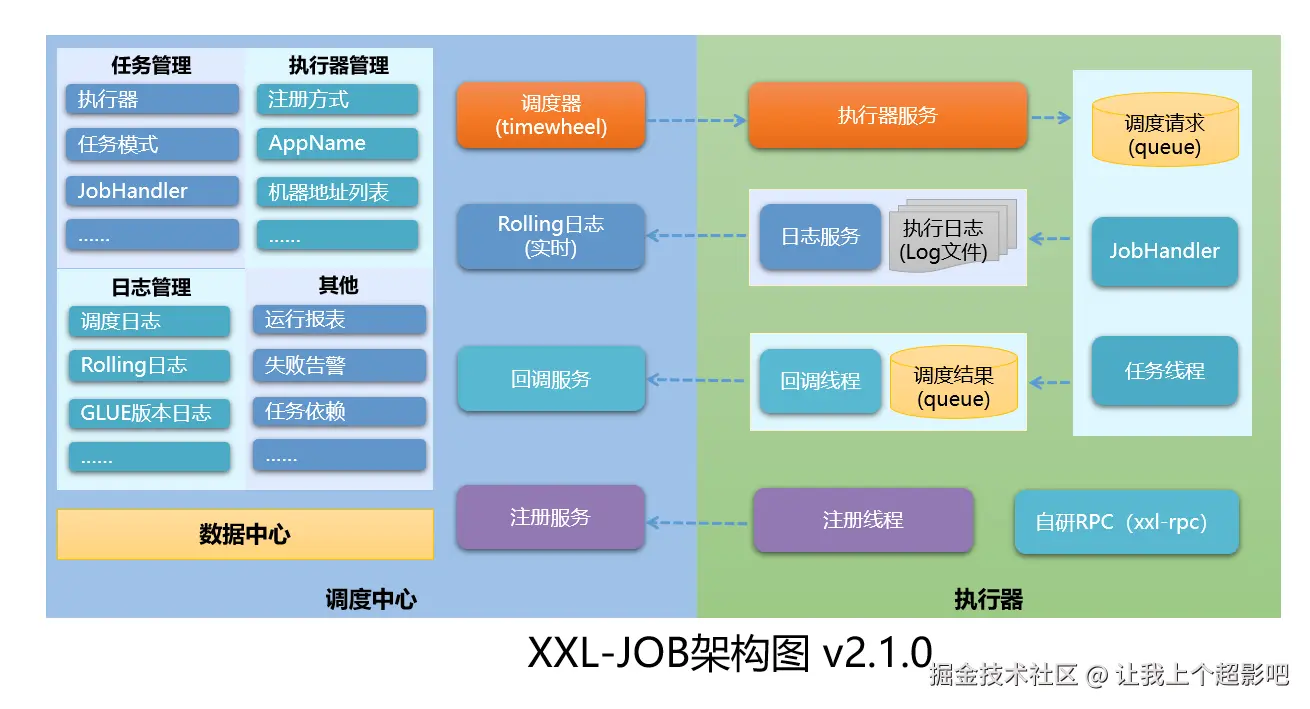 任务管理
执行器
任务模式
JobHandler
......

执行器管理
注册方式
AppName
机器地址列表
......

日志管理
调度日志
Rolling日志
GLUE版本日志
......

其他
运行报表
失败告警
任务依赖
......

数据中心

调度器
(timewheel)

Rolling日志
(实时)

回调服务

注册服务

调度中心

执行器服务

日志服务
执行日志
(Log文件)

回调线程
调度结果
(queue)

注册线程

调度请求
(queue)

JobHandler

任务线程

自研RPC（xxl-rpc）

执行器

XXL-JOB架构图 v2.1.0

掘金技术社区 @ 让我上个超影吧